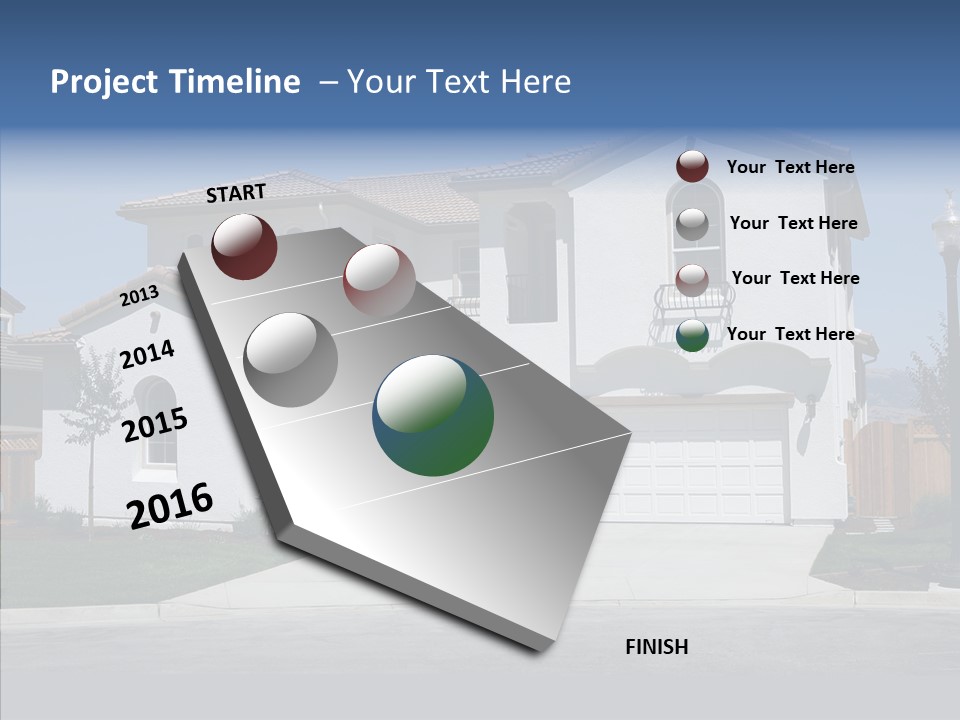 Project Timeline – Your Text Here

START

2013

2014

2015

2016

Your Text Here

Your Text Here

Your Text Here

Your Text Here

FINISH